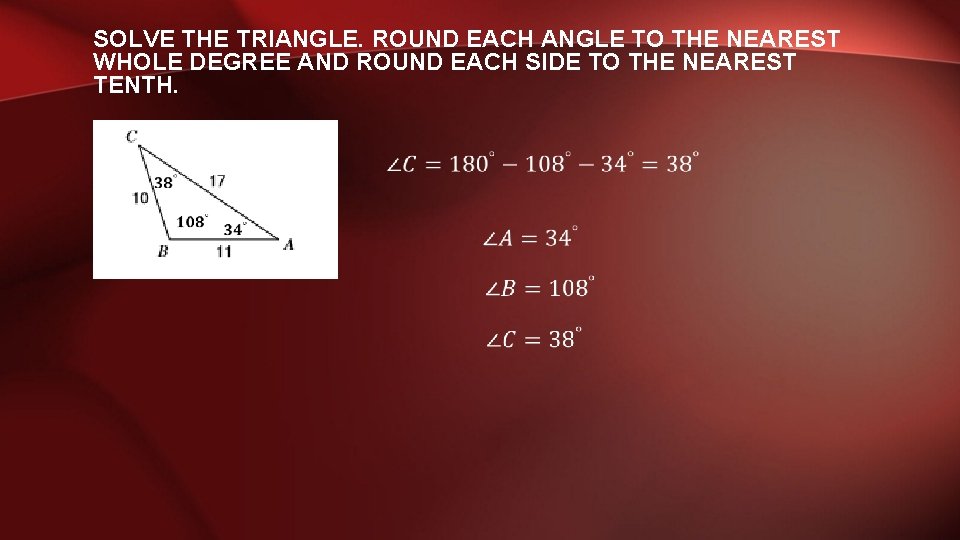 SOLVE THE TRIANGLE. ROUND EACH ANGLE TO THE NEAREST WHOLE DEGREE AND ROUND EACH SIDE TO THE NEAREST TENTH.

C
38°
17
10
108°
34°
B
11
A

$\angle C = 180^\circ - 108^\circ - 34^\circ = 38^\circ$

$\angle A = 34^\circ$

$\angle B = 108^\circ$

$\angle C = 38^\circ$